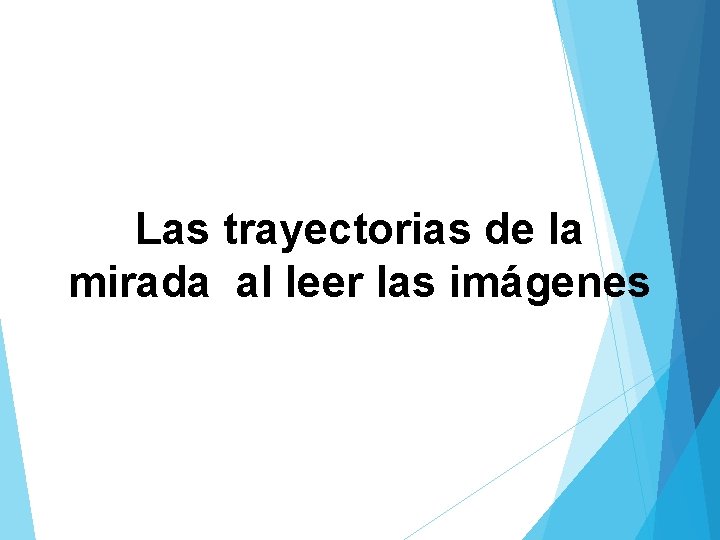 Las trayectorias de la mirada al leer las imágenes